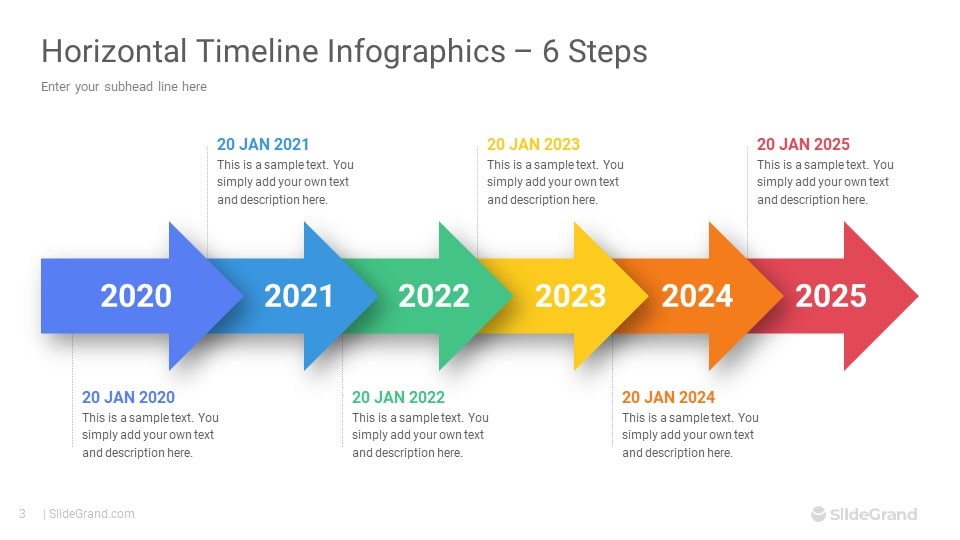 Horizontal Timeline Infographics – 6 Steps

Enter your subhead line here

20 JAN 2021
This is a sample text. You simply add your own text and description here.

20 JAN 2023
This is a sample text. You simply add your own text and description here.

20 JAN 2025
This is a sample text. You simply add your own text and description here.

2020

2021

2022

2023

2024

2025

20 JAN 2020
This is a sample text. You simply add your own text and description here.

20 JAN 2022
This is a sample text. You simply add your own text and description here.

20 JAN 2024
This is a sample text. You simply add your own text and description here.

3 | SlideGrand.com

SlideGrand